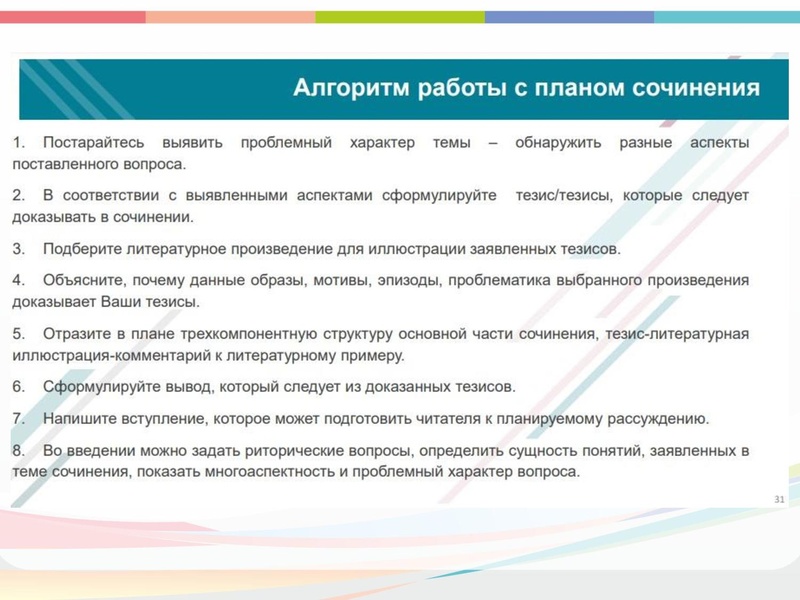 Алгоритм работы с планом сочинения

1. Постарайтесь выявить проблемный характер темы – обнаружить разные аспекты поставленного вопроса.

2. В соответствии с выявленными аспектами сформулируйте тезис/тезисы, которые следует доказывать в сочинении.

3. Подберите литературное произведение для иллюстрации заявленных тезисов.

4. Объясните, почему данные образы, мотивы, эпизоды, проблематика выбранного произведения доказывает Ваши тезисы.

5. Отразите в плане трехкомпонентную структуру основной части сочинения, тезис-литературная иллюстрация-комментарий к литературному примеру.

6. Сформулируйте вывод, который следует из доказанных тезисов.

7. Напишите вступление, которое может подготовить читателя к планируемому рассуждению.

8. Во введении можно задать риторические вопросы, определить сущность понятий, заявленных в теме сочинения, показать многоаспектность и проблемный характер вопроса.

31